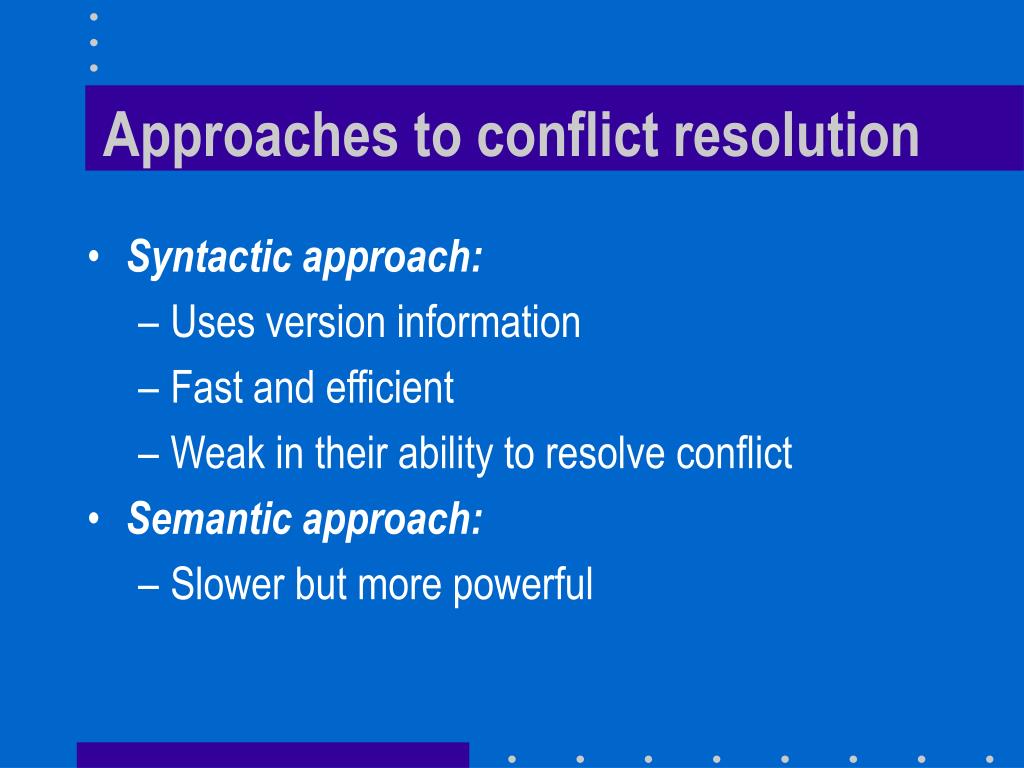 Approaches to conflict resolution

• Syntactic approach:
  – Uses version information
  – Fast and efficient
  – Weak in their ability to resolve conflict
• Semantic approach:
  – Slower but more powerful